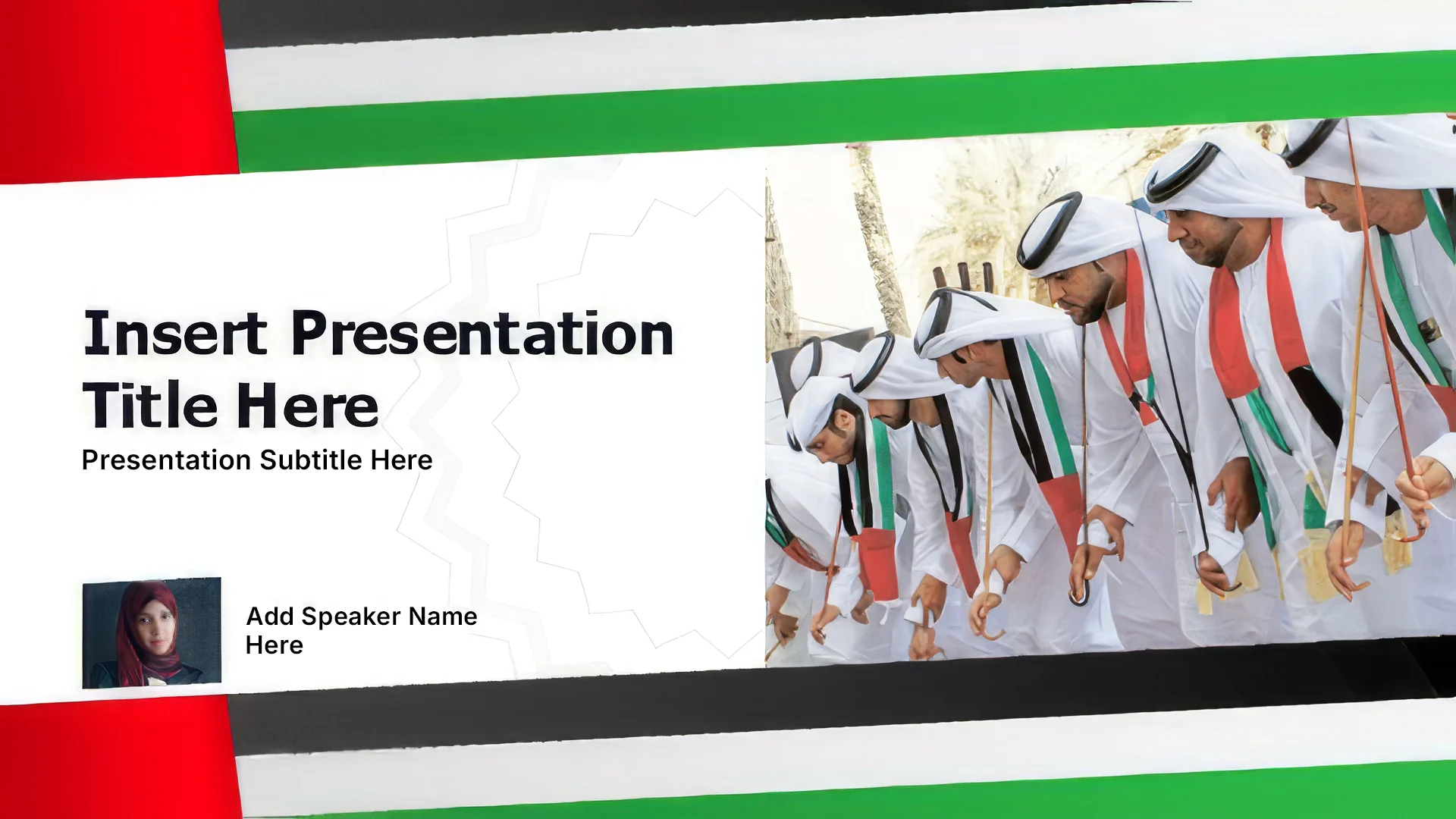 Insert Presentation Title Here

Presentation Subtitle Here

Add Speaker Name Here